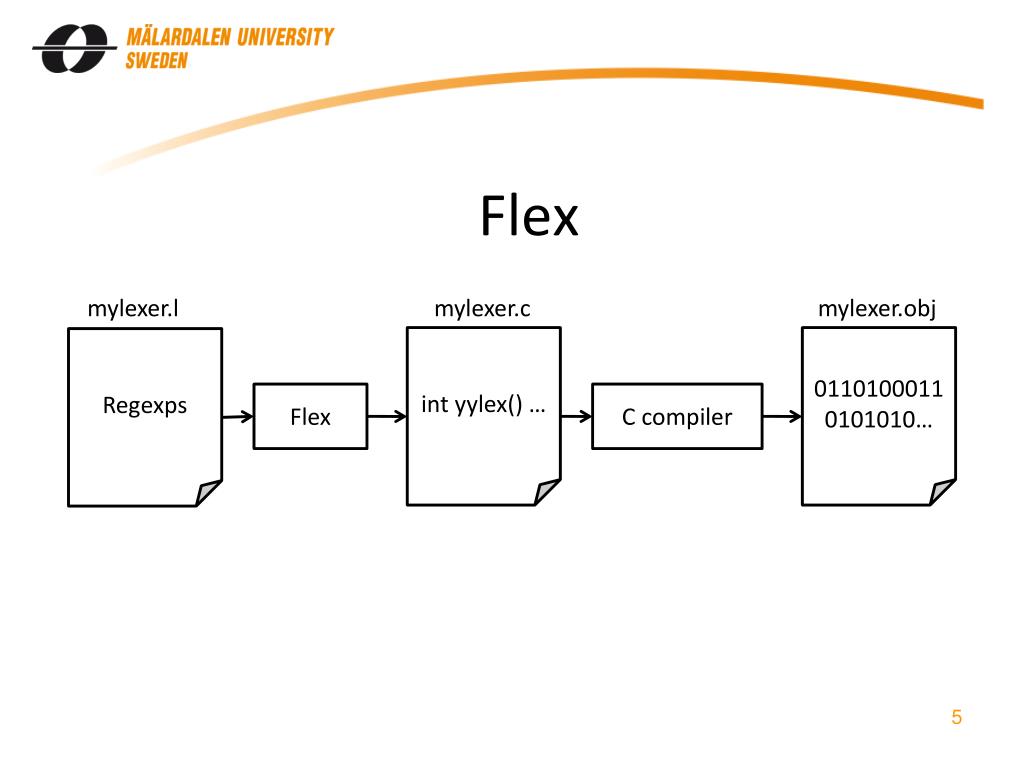 MÄLARDALEN UNIVERSITY
SWEDEN

Flex

mylexer.l

Regexps

Flex

mylexer.c

int yylex() …

C compiler

mylexer.obj

0110100011
0101010…

5